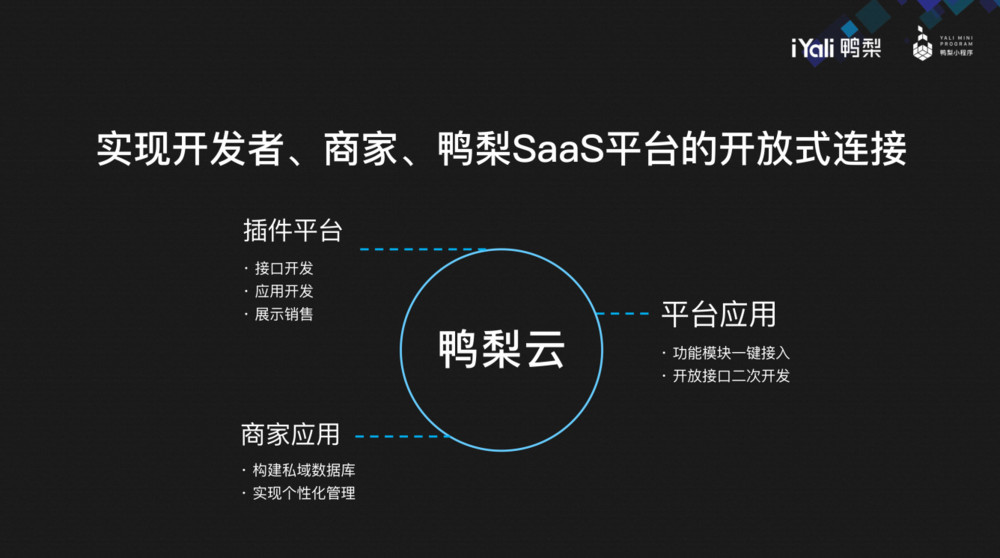 iYali 鸭梨

YALI MINI PROGRAM 鸭梨小程序

实现开发者、商家、鸭梨SaaS平台的开放式连接

插件平台
· 接口开发
· 应用开发
· 展示销售

鸭梨云

平台应用
· 功能模块一键接入
· 开放接口二次开发

商家应用
· 构建私域数据库
· 实现个性化管理